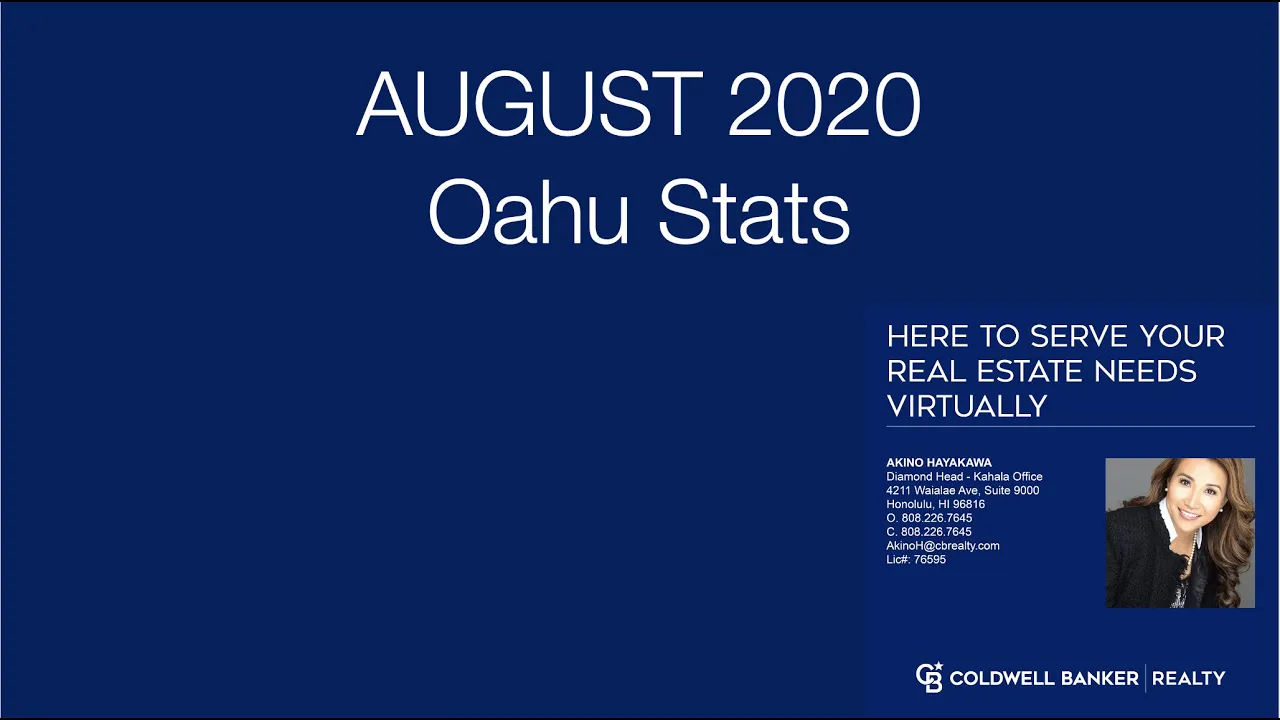 AUGUST 2020
Oahu Stats

HERE TO SERVE YOUR REAL ESTATE NEEDS VIRTUALLY

AKINO HAYAKAWA
Diamond Head - Kahala Office
4211 Waialae Ave, Suite 9000
Honolulu, HI 96816
O. 808.226.7645
C. 808.226.7645
AkinoH@cbrealty.com
Lic#: 76595

CB COLDWELL BANKER | REALTY